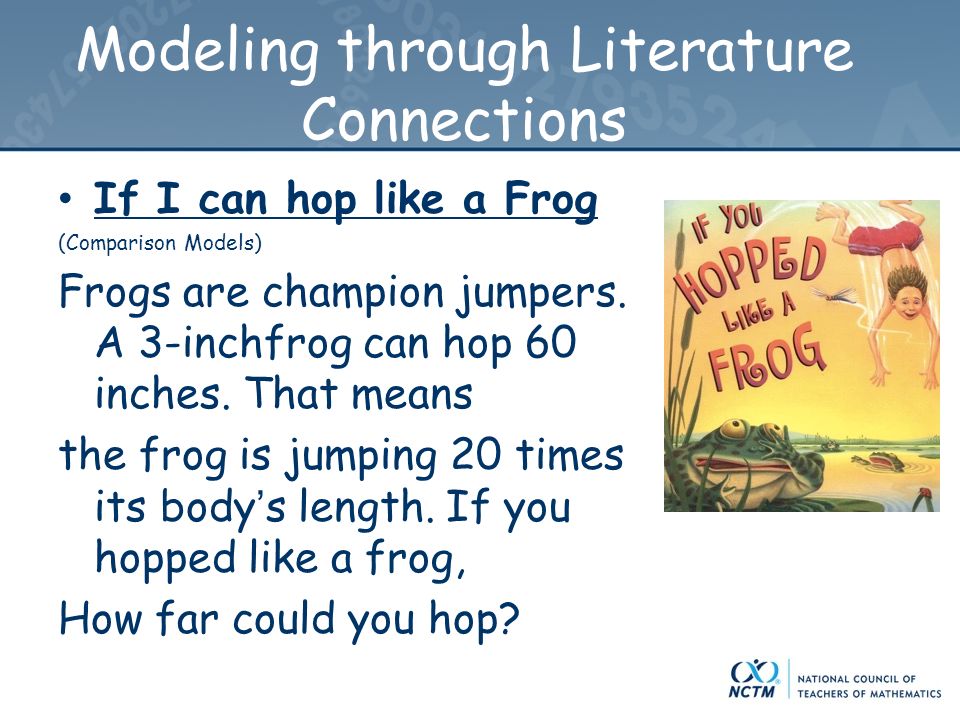 Modeling through Literature Connections

• If I can hop like a Frog

(Comparison Models)

Frogs are champion jumpers. A 3-inchfrog can hop 60 inches. That means

the frog is jumping 20 times its body's length. If you hopped like a frog,

How far could you hop?

IF YOU HOPPED LIKE A FROG

NCTM NATIONAL COUNCIL OF TEACHERS OF MATHEMATICS